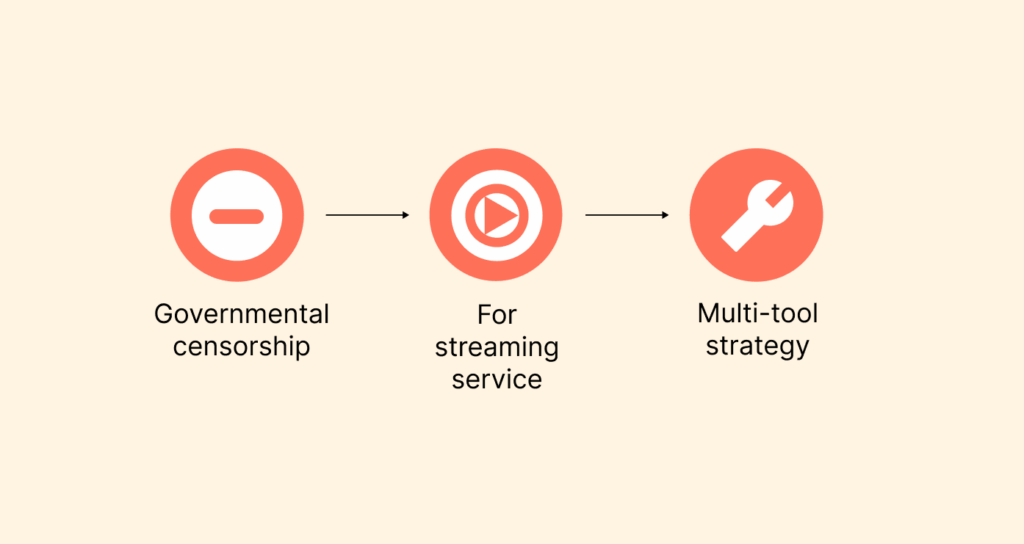 Governmental censorship

For streaming service

Multi-tool strategy